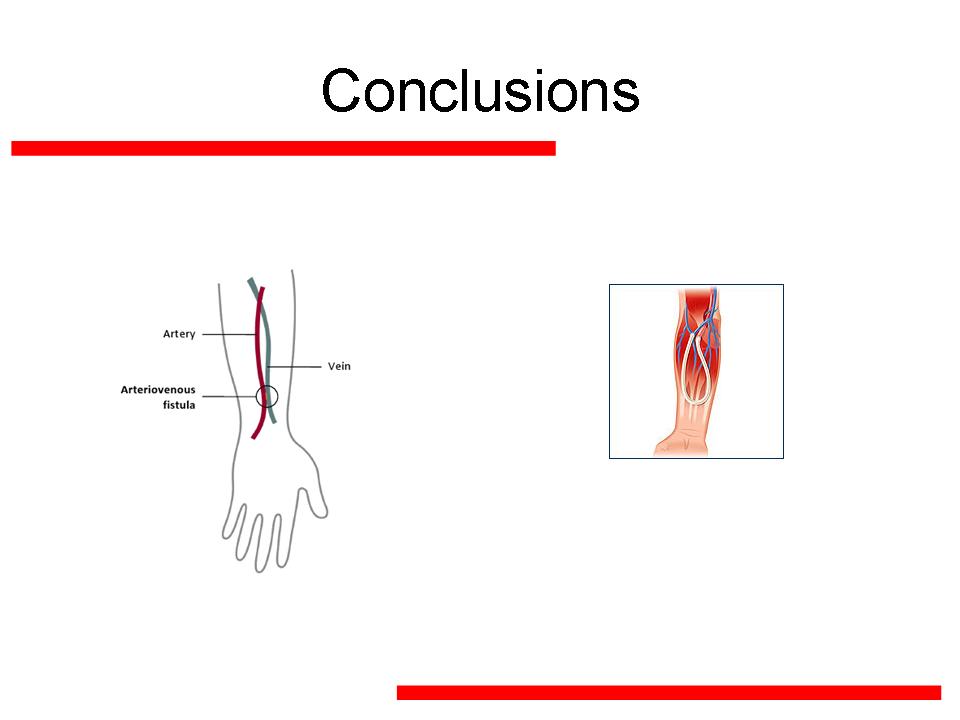 Conclusions

Artery

Vein

Arteriovenous fistula